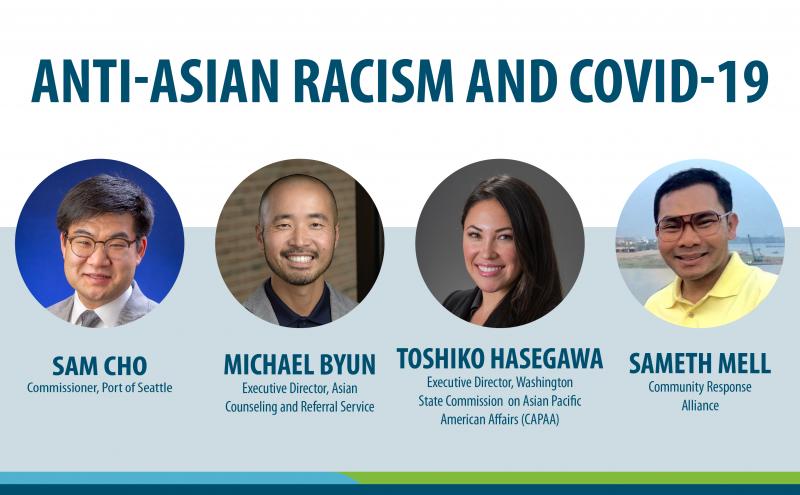 ANTI-ASIAN RACISM AND COVID-19

SAM CHO
Commissioner, Port of Seattle

MICHAEL BYUN
Executive Director, Asian Counseling and Referral Service

TOSHIKO HASEGAWA
Executive Director, Washington State Commission on Asian Pacific American Affairs (CAPAA)

SAMETH MELL
Community Response Alliance